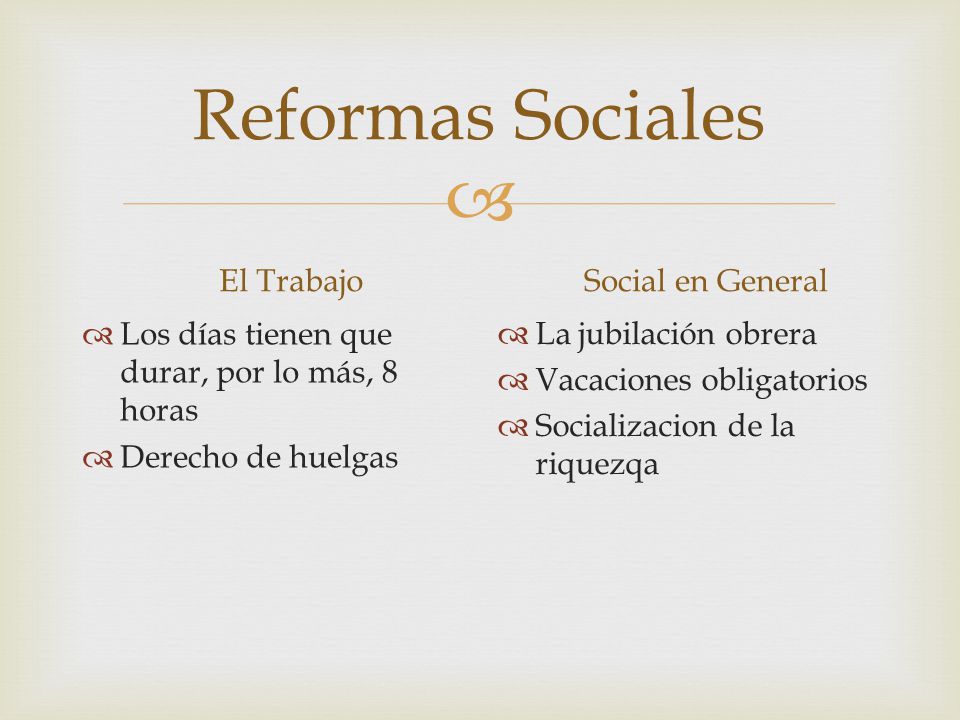 Reformas Sociales

El Trabajo

Los días tienen que durar, por lo más, 8 horas

Derecho de huelgas

Social en General

La jubilación obrera

Vacaciones obligatorios

Socializacion de la riquezqa